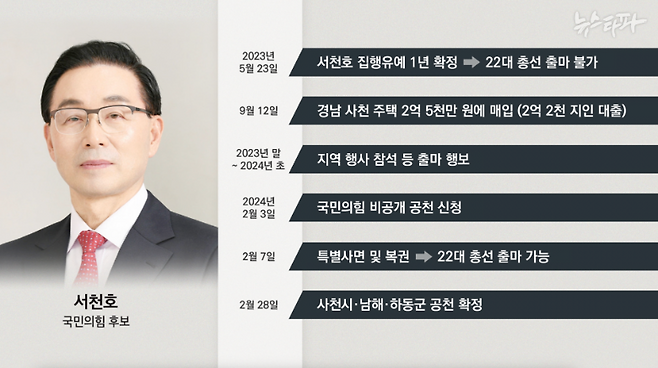 뉴스타파

2023년 5월 23일
서천호 집행유예 1년 확정 ➡ 22대 총선 출마 불가

9월 12일
경남 사천 주택 2억 5천만 원에 매입 (2억 2천 지인 대출)

2023년 말 ~ 2024년 초
지역 행사 참석 등 출마 행보

2024년 2월 3일
국민의힘 비공개 공천 신청

2월 7일
특별사면 및 복권 ➡ 22대 총선 출마 가능

2월 28일
사천시·남해·하동군 공천 확정

서천호
국민의힘 후보